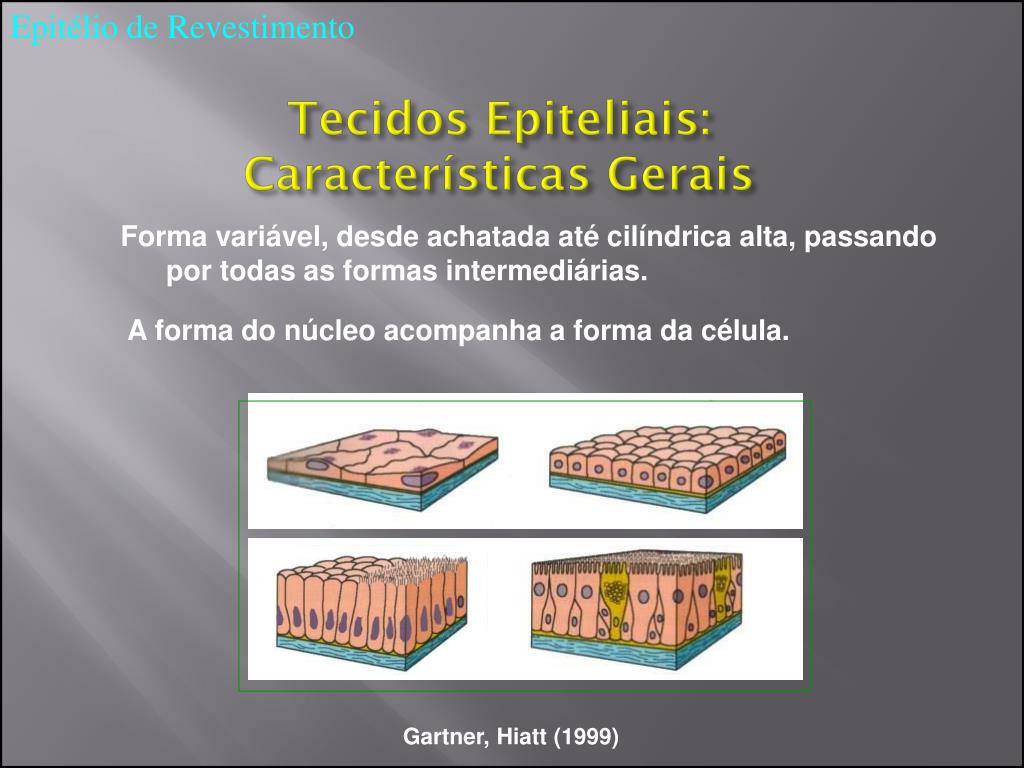 Epitélio de Revestimento

Tecidos Epiteliais: Características Gerais

Forma variável, desde achatada até cilíndrica alta, passando por todas as formas intermediárias.

A forma do núcleo acompanha a forma da célula.

Gartner, Hiatt (1999)